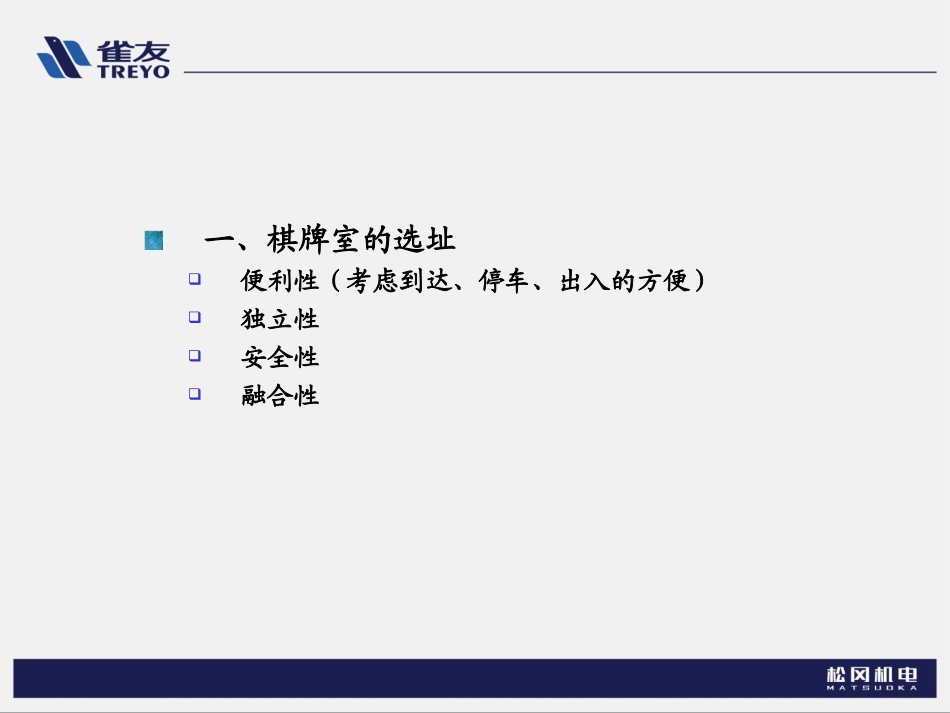 雀友
TREYO

一、棋牌室的选址

便利性（考虑到达、停车、出入的方便）

独立性

安全性

融合性

松冈机电
MATSUOKA